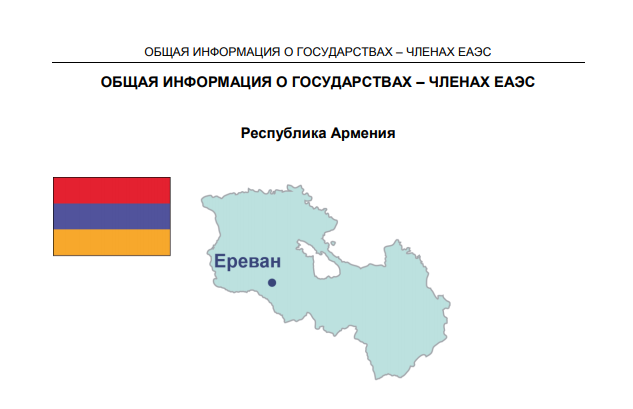 ОБЩАЯ ИНФОРМАЦИЯ О ГОСУДАРСТВАХ – ЧЛЕНАХ ЕАЭС

ОБЩАЯ ИНФОРМАЦИЯ О ГОСУДАРСТВАХ – ЧЛЕНАХ ЕАЭС

Республика Армения

Ереван